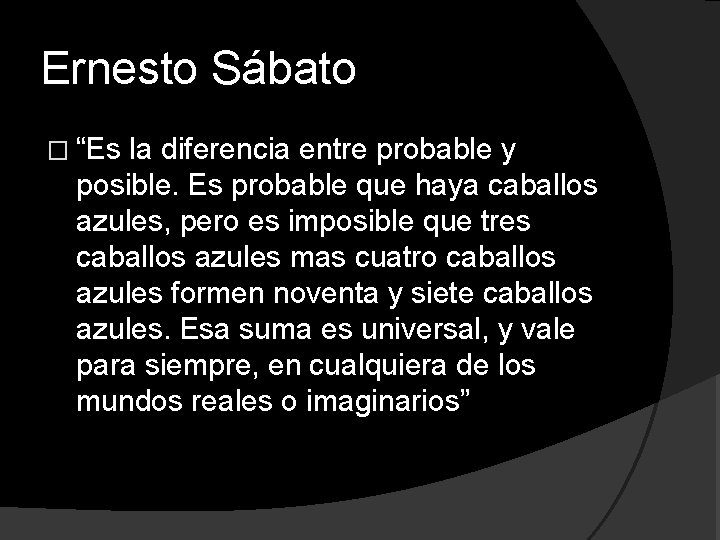 Ernesto Sábato

“Es la diferencia entre probable y posible. Es probable que haya caballos azules, pero es imposible que tres caballos azules mas cuatro caballos azules formen noventa y siete caballos azules. Esa suma es universal, y vale para siempre, en cualquiera de los mundos reales o imaginarios”